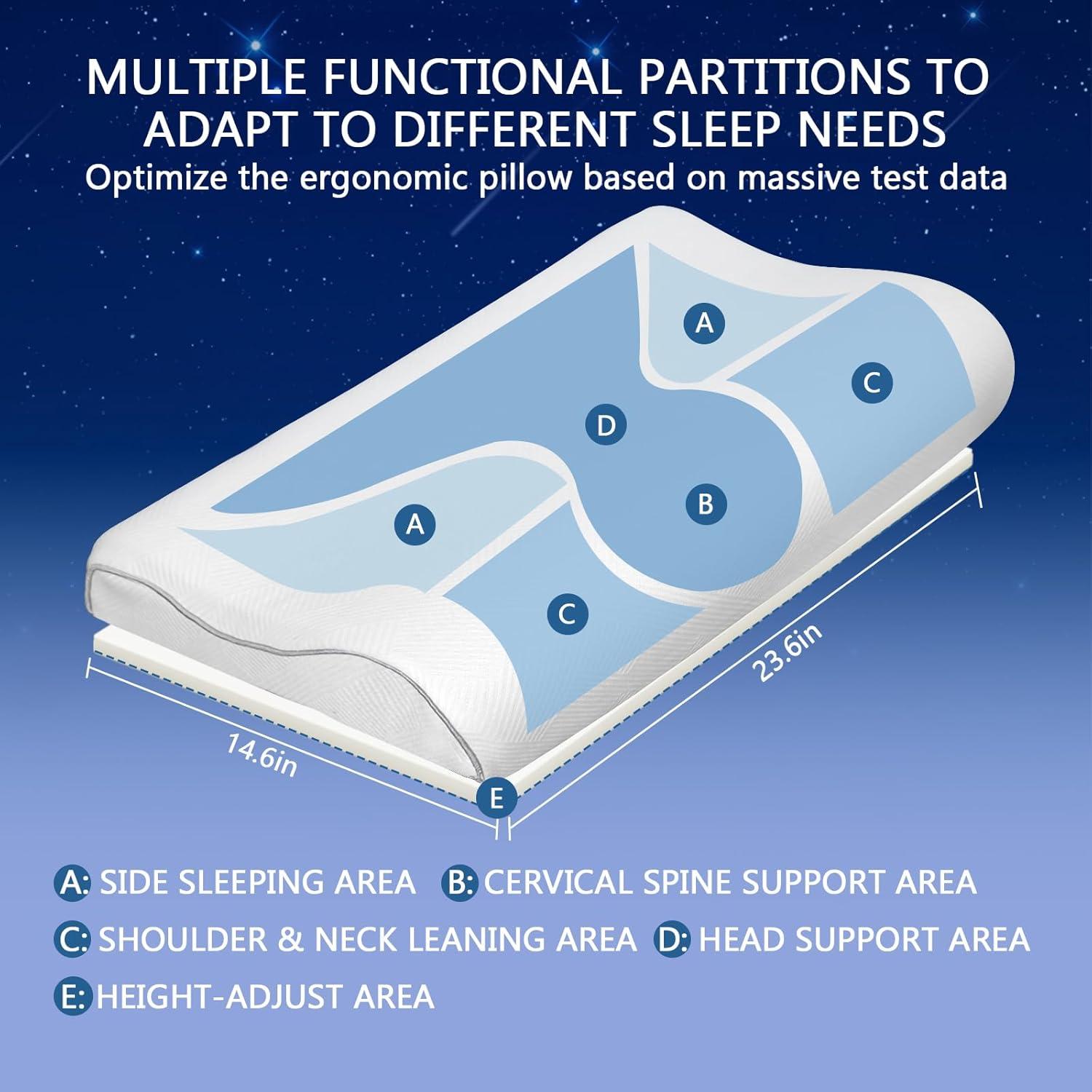 MULTIPLE FUNCTIONAL PARTITIONS TO ADAPT TO DIFFERENT SLEEP NEEDS
Optimize the ergonomic pillow based on massive test data

A
C
D
B
A
C
23.6in
14.6in
E

A: SIDE SLEEPING AREA B: CERVICAL SPINE SUPPORT AREA
C: SHOULDER & NECK LEANING AREA D: HEAD SUPPORT AREA
E: HEIGHT-ADJUST AREA